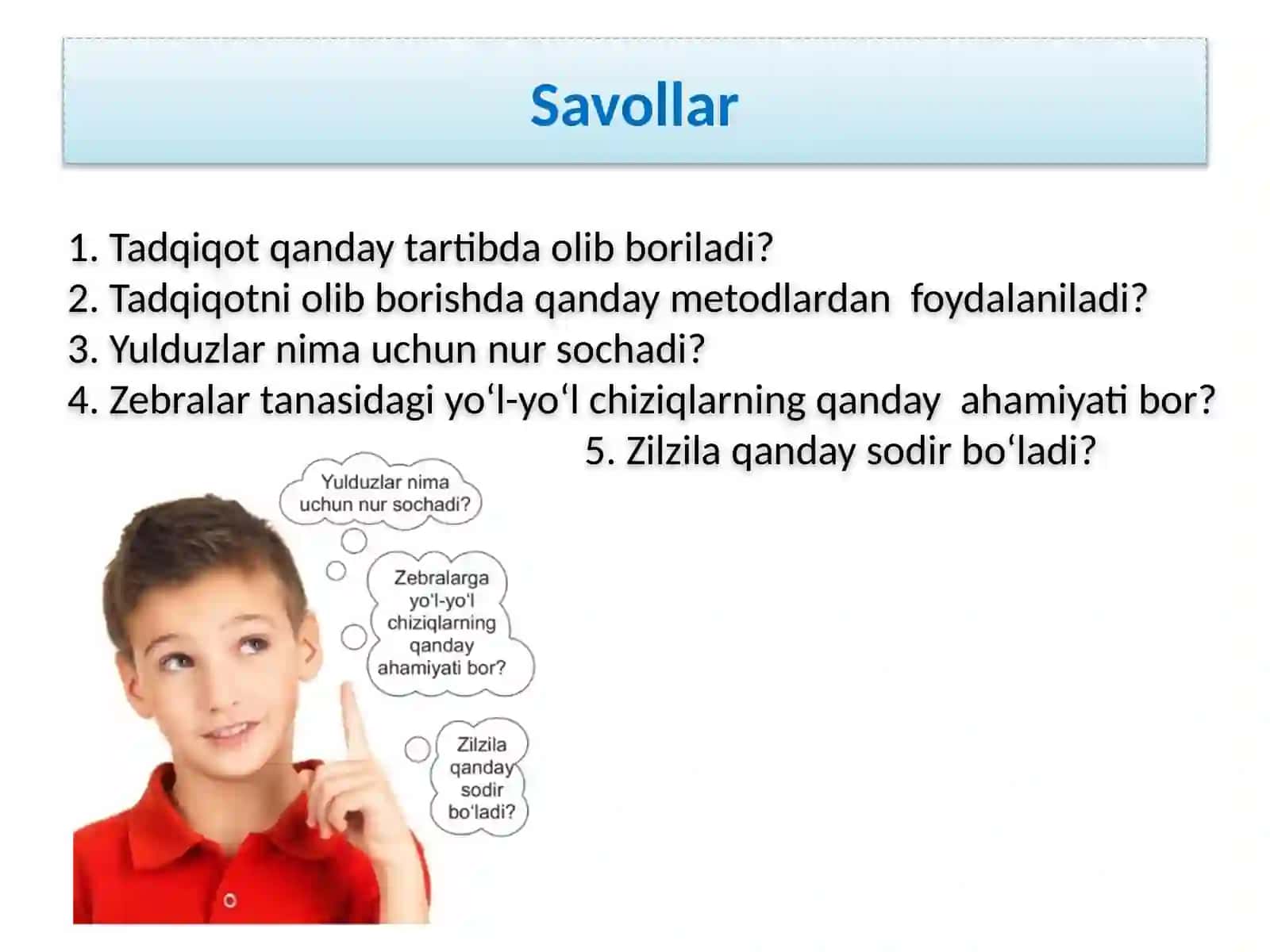 Savollar

1. Tadqiqot qanday tartibda olib boriladi?
2. Tadqiqotni olib borishda qanday metodlardan foydalaniladi?
3. Yulduzlar nima uchun nur sochadi?
4. Zebralar tanasidagi yo‘l-yo‘l chiziqlarning qanday ahamiyati bor?
5. Zilzila qanday sodir bo‘ladi?

Yulduzlar nima uchun nur sochadi?

Zebralarga yo'l-yo'l chiziqlarning qanday ahamiyati bor?

Zilzila qanday sodir bo'ladi?